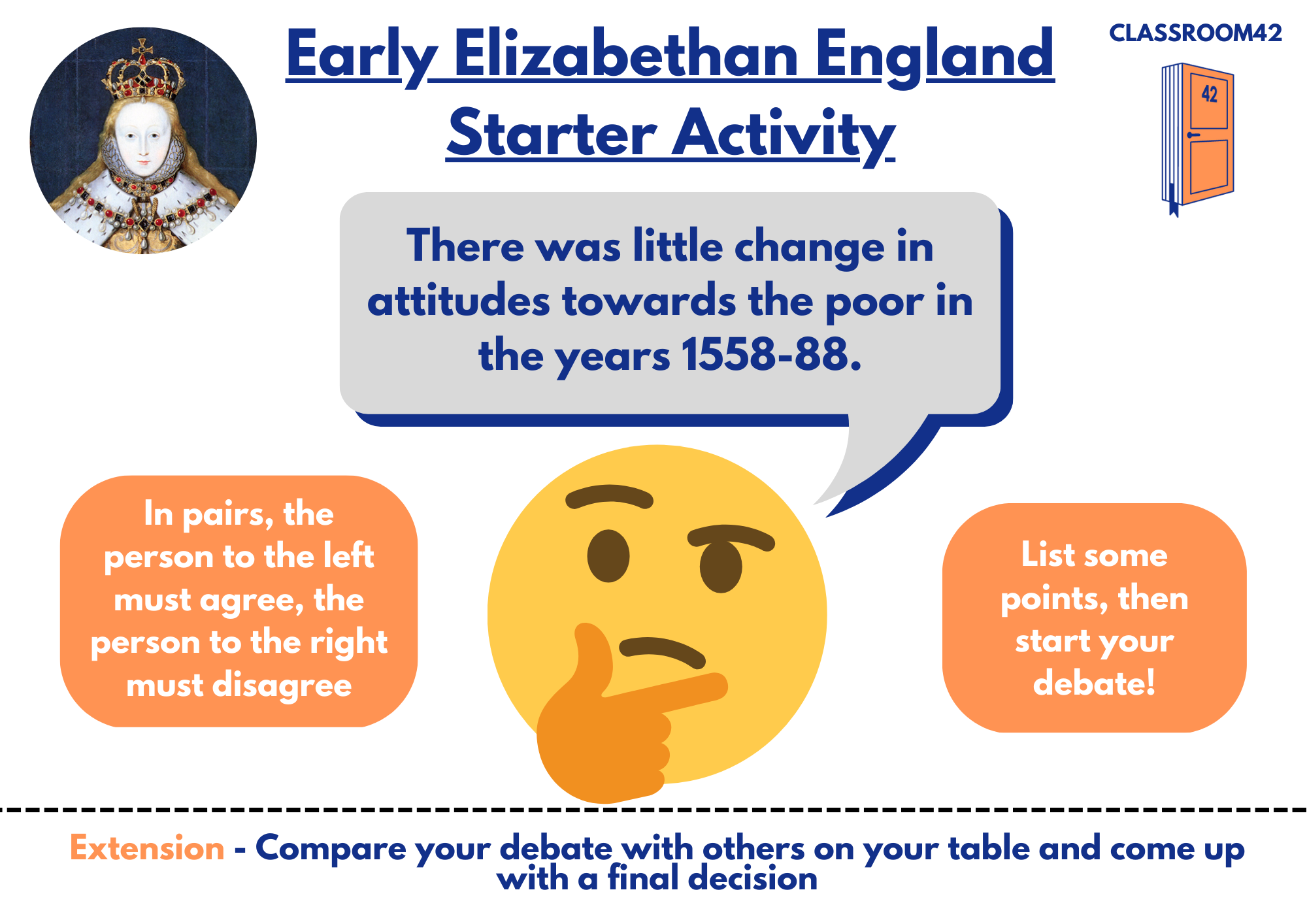 Early Elizabethan England
Starter Activity

CLASSROOM42

42

There was little change in attitudes towards the poor in the years 1558-88.

In pairs, the person to the left must agree, the person to the right must disagree

List some points, then start your debate!

Extension - Compare your debate with others on your table and come up with a final decision